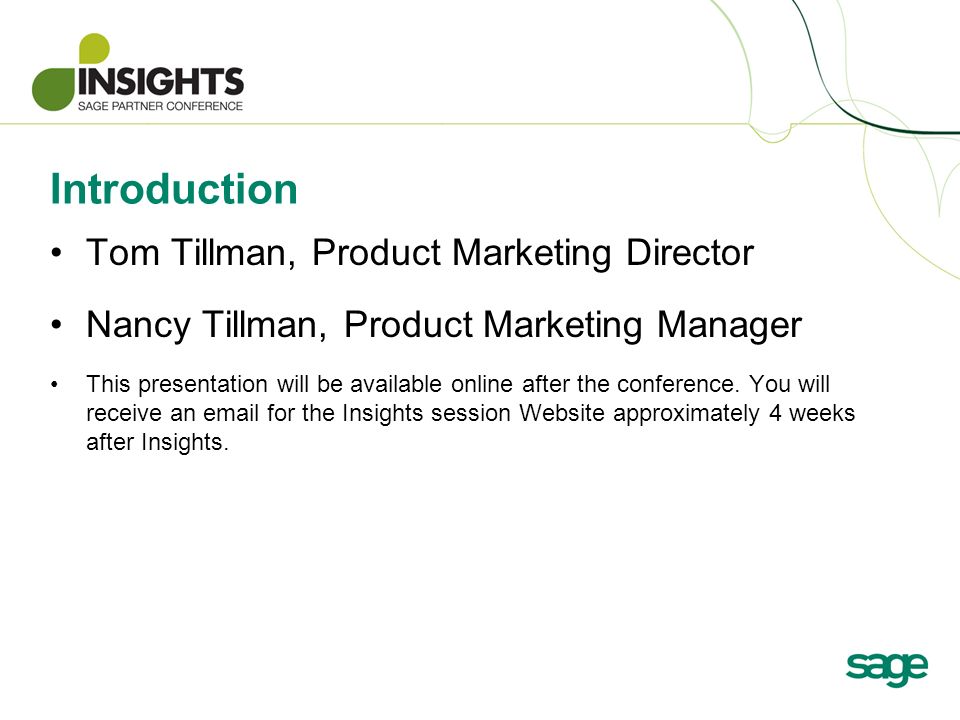 INSIGHTS
SAGE PARTNER CONFERENCE

Introduction

• Tom Tillman, Product Marketing Director

• Nancy Tillman, Product Marketing Manager

• This presentation will be available online after the conference. You will receive an email for the Insights session Website approximately 4 weeks after Insights.

sage